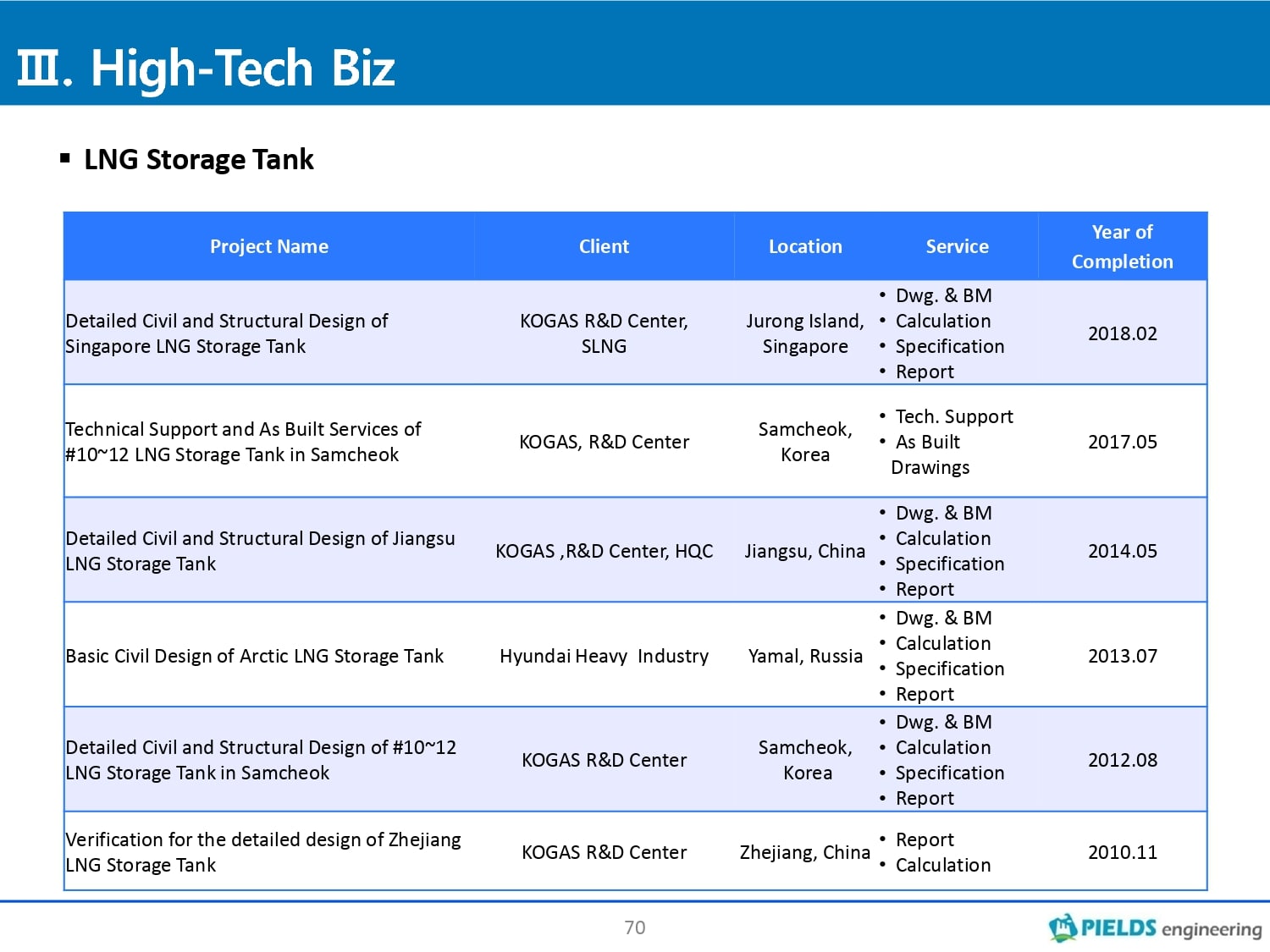 Ⅲ. High-Tech Biz

▪ LNG Storage Tank

| Project Name | Client | Location | Service | Year of Completion |
|---|---|---|---|---|
| Detailed Civil and Structural Design of Singapore LNG Storage Tank | KOGAS R&D Center, SLNG | Jurong Island, Singapore | • Dwg. & BM • Calculation • Specification • Report | 2018.02 |
| Technical Support and As Built Services of #10~12 LNG Storage Tank in Samcheok | KOGAS, R&D Center | Samcheok, Korea | • Tech. Support • As Built Drawings | 2017.05 |
| Detailed Civil and Structural Design of Jiangsu LNG Storage Tank | KOGAS ,R&D Center, HQC | Jiangsu, China | • Dwg. & BM • Calculation • Specification • Report | 2014.05 |
| Basic Civil Design of Arctic LNG Storage Tank | Hyundai Heavy Industry | Yamal, Russia | • Dwg. & BM • Calculation • Specification • Report | 2013.07 |
| Detailed Civil and Structural Design of #10~12 LNG Storage Tank in Samcheok | KOGAS R&D Center | Samcheok, Korea | • Dwg. & BM • Calculation • Specification • Report | 2012.08 |
| Verification for the detailed design of Zhejiang LNG Storage Tank | KOGAS R&D Center | Zhejiang, China | • Report • Calculation | 2010.11 |

70

PIELDS engineering